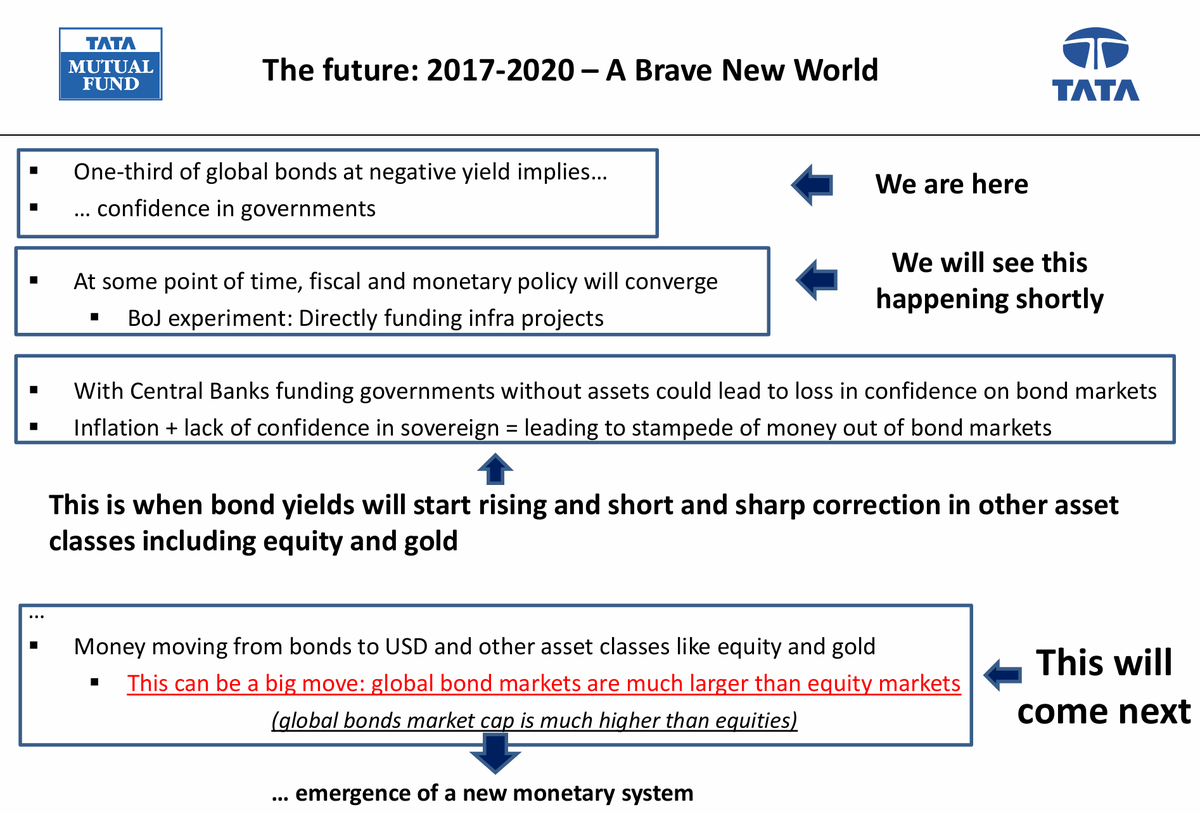 TATA MUTUAL FUND

The future: 2017-2020 – A Brave New World

TATA

▪ One-third of global bonds at negative yield implies…
▪ … confidence in governments

We are here

▪ At some point of time, fiscal and monetary policy will converge
▪ BoJ experiment: Directly funding infra projects

We will see this happening shortly

▪ With Central Banks funding governments without assets could lead to loss in confidence on bond markets
▪ Inflation + lack of confidence in sovereign = leading to stampede of money out of bond markets

This is when bond yields will start rising and short and sharp correction in other asset classes including equity and gold

…
▪ Money moving from bonds to USD and other asset classes like equity and gold
▪ This can be a big move: global bond markets are much larger than equity markets
(global bonds market cap is much higher than equities)

This will come next

… emergence of a new monetary system